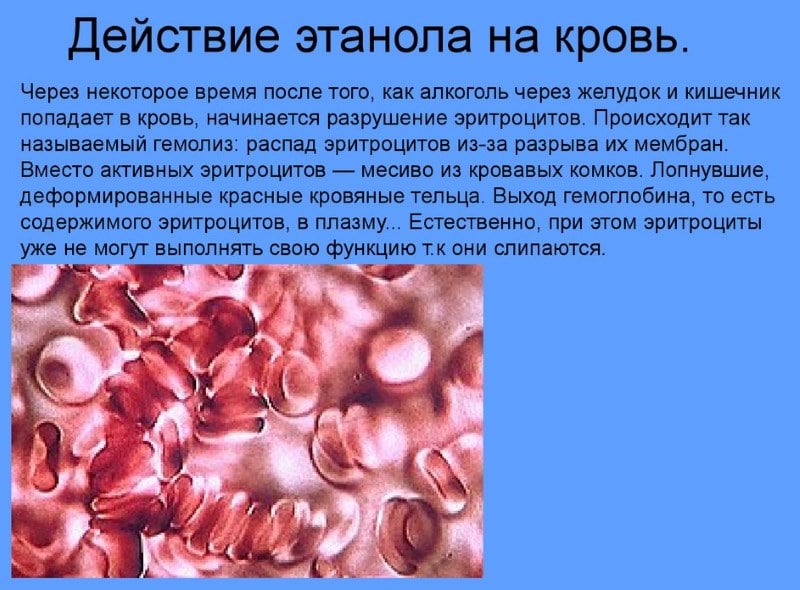 Действие этанола на кровь.

Через некоторое время после того, как алкоголь через желудок и кишечник попадает в кровь, начинается разрушение эритроцитов. Происходит так называемый гемолиз: распад эритроцитов из-за разрыва их мембран. Вместо активных эритроцитов — месиво из кровавых комков. Лопнувшие, деформированные красные кровяные тельца. Выход гемоглобина, то есть содержимого эритроцитов, в плазму... Естественно, при этом эритроциты уже не могут выполнять свою функцию т.к они слипаются.